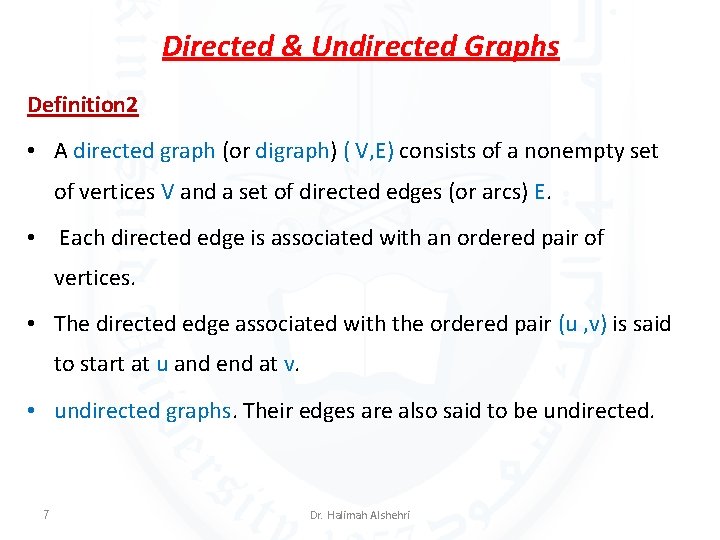 Directed & Undirected Graphs

Definition2

• A directed graph (or digraph) ( V,E) consists of a nonempty set of vertices V and a set of directed edges (or arcs) E.

• Each directed edge is associated with an ordered pair of vertices.

• The directed edge associated with the ordered pair (u ,v) is said to start at u and end at v.

• undirected graphs. Their edges are also said to be undirected.

7

Dr. Halimah Alshehri